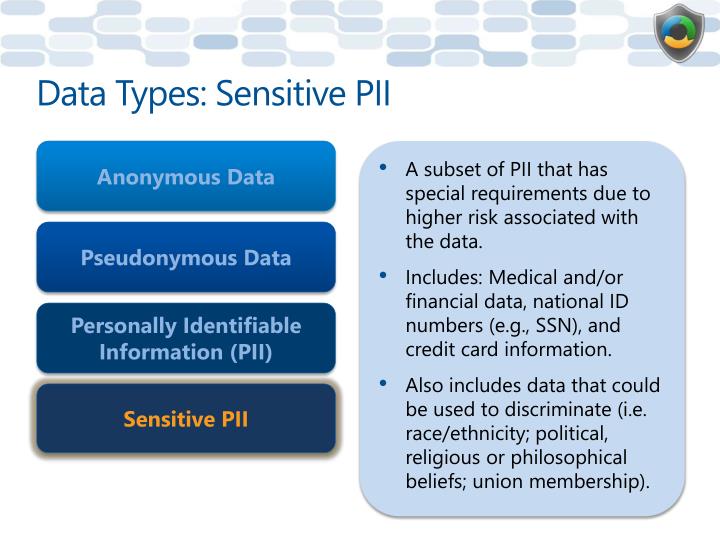 Data Types: Sensitive PII

Anonymous Data

Pseudonymous Data

Personally Identifiable Information (PII)

Sensitive PII

• A subset of PII that has special requirements due to higher risk associated with the data.

• Includes: Medical and/or financial data, national ID numbers (e.g., SSN), and credit card information.

• Also includes data that could be used to discriminate (i.e. race/ethnicity; political, religious or philosophical beliefs; union membership).